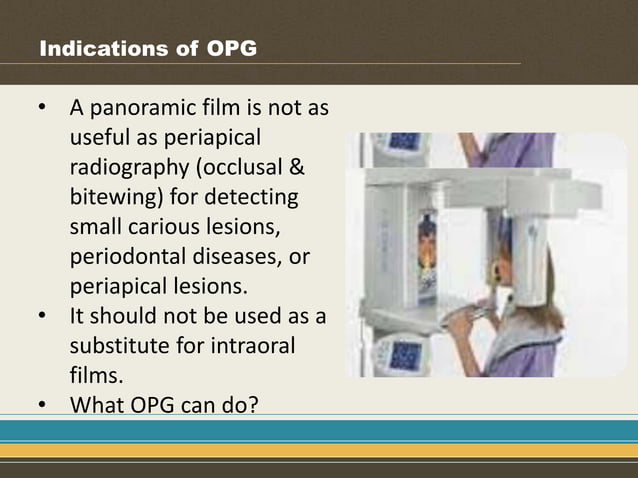 Indications of OPG

• A panoramic film is not as useful as periapical radiography (occlusal & bitewing) for detecting small carious lesions, periodontal diseases, or periapical lesions.
• It should not be used as a substitute for intraoral films.
• What OPG can do?